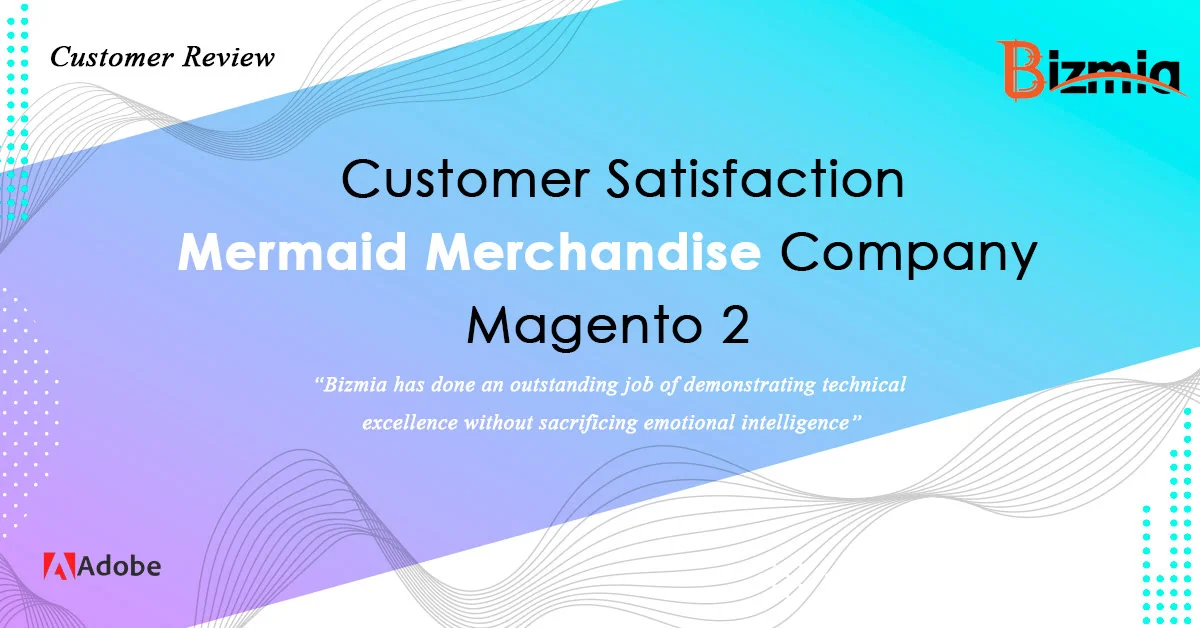 Customer Review

Bizmia

Customer Satisfaction
Mermaid Merchandise Company
Magento 2

“Bizmia has done an outstanding job of demonstrating technical excellence without sacrificing emotional intelligence”

Adobe